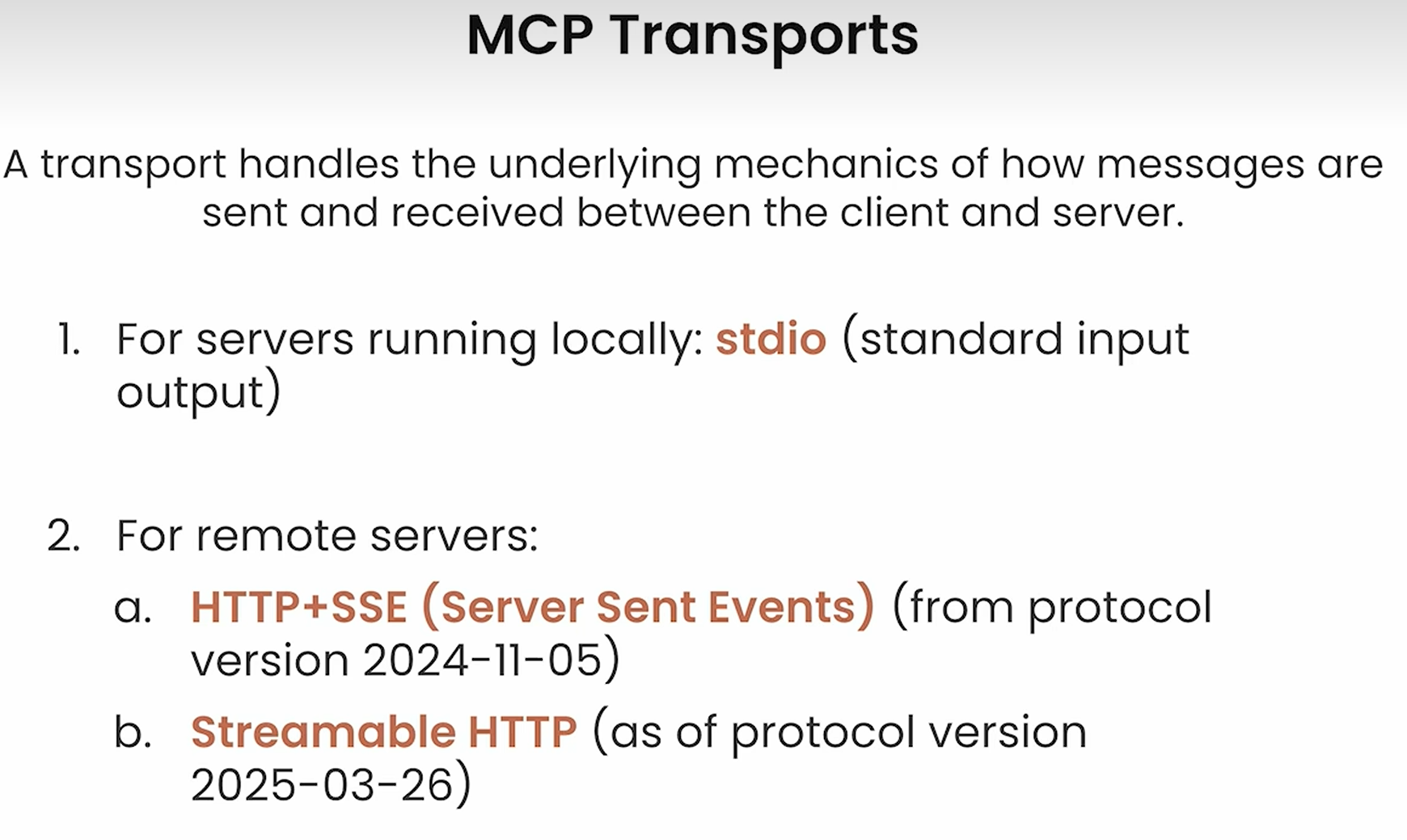 MCP Transports

A transport handles the underlying mechanics of how messages are sent and received between the client and server.

1. For servers running locally: stdio (standard input output)

2. For remote servers:
a. HTTP+SSE (Server Sent Events) (from protocol version 2024-11-05)
b. Streamable HTTP (as of protocol version 2025-03-26)